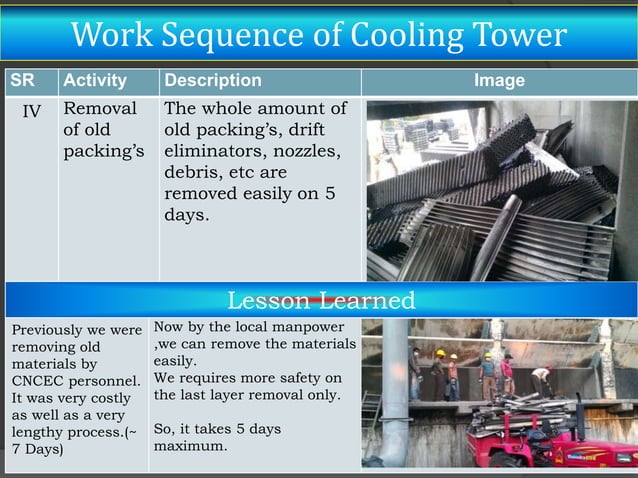 Work Sequence of Cooling Tower

| SR | Activity | Description | Image |
|---|---|---|---|
| IV | Removal of old packing's | The whole amount of old packing's, drift eliminators, nozzles, debris, etc are removed easily on 5 days. | |

Lesson Learned

Previously we were removing old materials by CNCEC personnel. It was very costly as well as a very lengthy process.(~ 7 Days)

Now by the local manpower ,we can remove the materials easily.
We requires more safety on the last layer removal only.

So, it takes 5 days maximum.